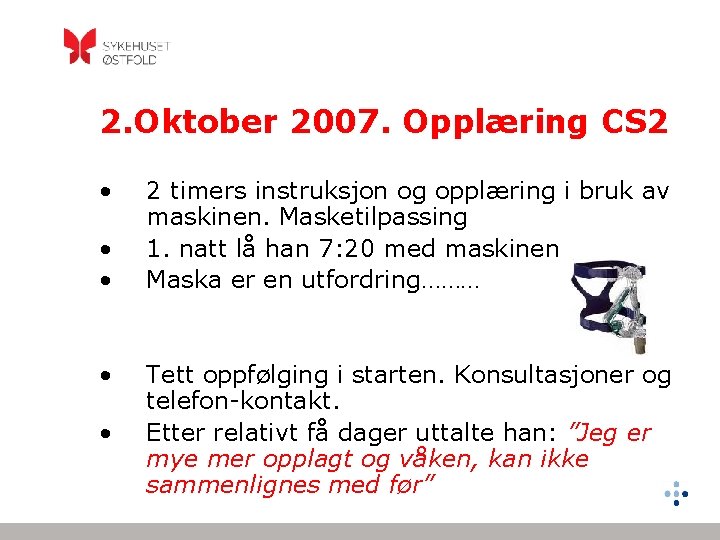 SYKEHUSET
ØSTFOLD

2.Oktober 2007. Opplæring CS2

• 2 timers instruksjon og opplæring i bruk av maskinen. Masketilpassing
• 1. natt lå han 7:20 med maskinen
• Maska er en utfordring………

• Tett oppfølging i starten. Konsultasjoner og telefon-kontakt.
• Etter relativt få dager uttalte han: ”Jeg er mye mer opplagt og våken, kan ikke sammenlignes med før”